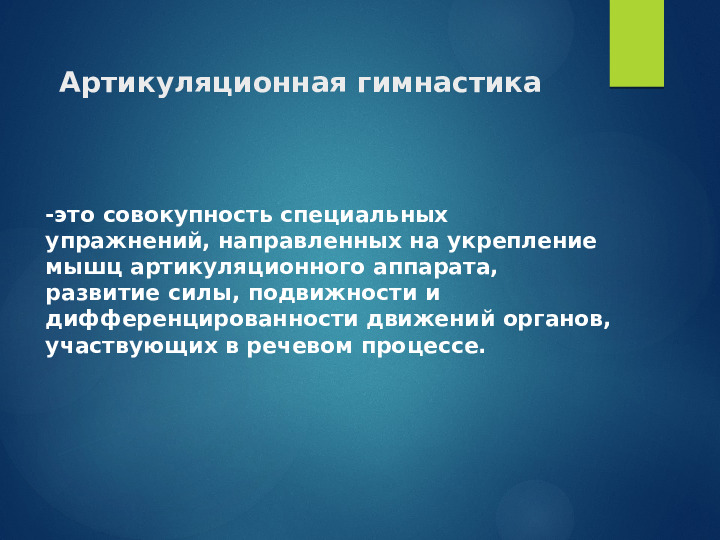 Артикуляционная гимнастика

-это совокупность специальных упражнений, направленных на укрепление мышц артикуляционного аппарата, развитие силы, подвижности и дифференцированности движений органов, участвующих в речевом процессе.